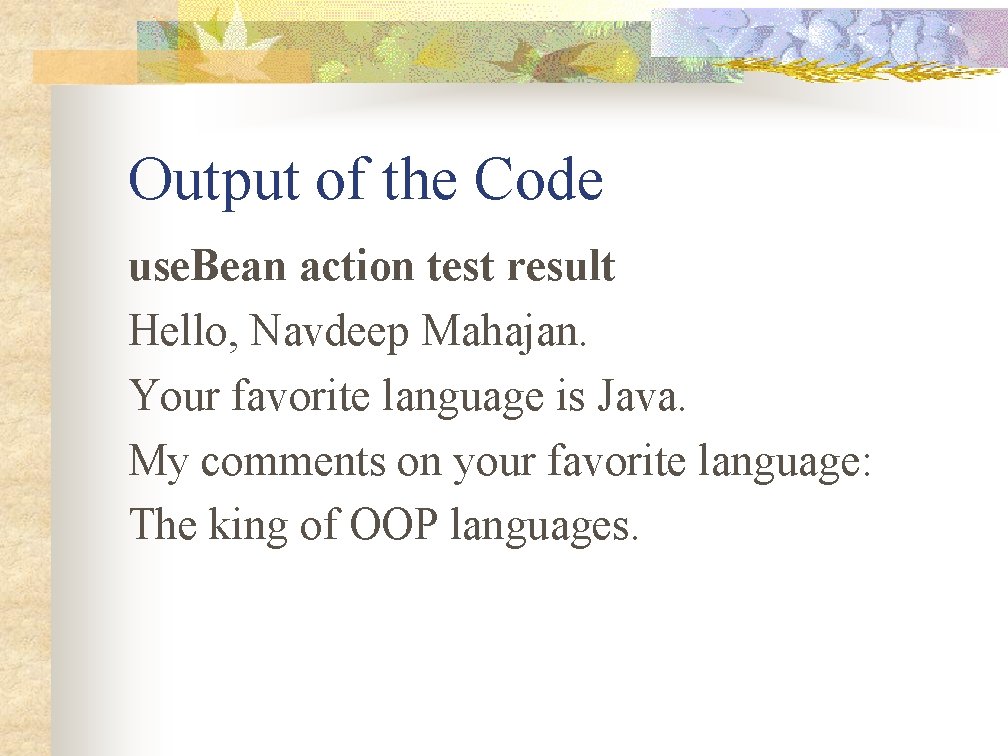 Output of the Code

useBean action test result

Hello, Navdeep Mahajan.

Your favorite language is Java.

My comments on your favorite language:

The king of OOP languages.